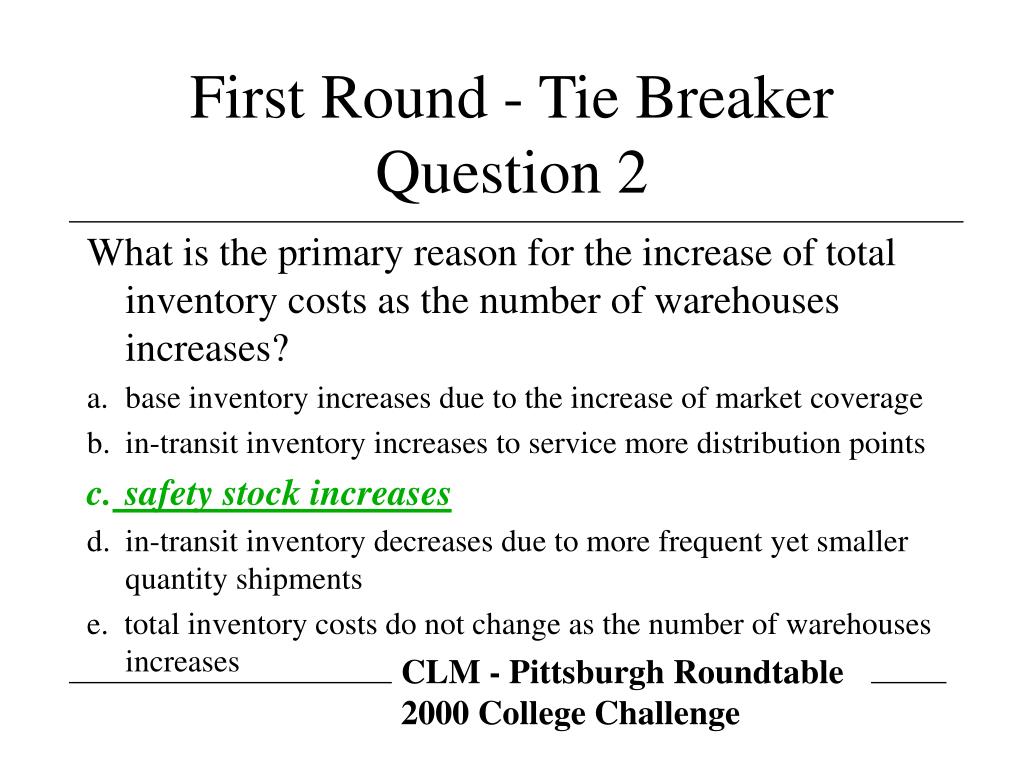 First Round - Tie Breaker
Question 2

What is the primary reason for the increase of total inventory costs as the number of warehouses increases?

a. base inventory increases due to the increase of market coverage
b. in-transit inventory increases to service more distribution points
c. safety stock increases
d. in-transit inventory decreases due to more frequent yet smaller quantity shipments
e. total inventory costs do not change as the number of warehouses increases

CLM - Pittsburgh Roundtable
2000 College Challenge